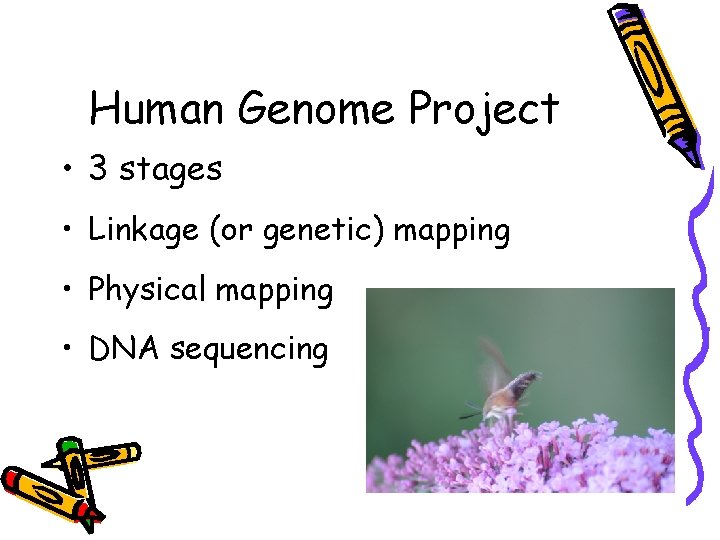 Human Genome Project

• 3 stages

• Linkage (or genetic) mapping

• Physical mapping

• DNA sequencing